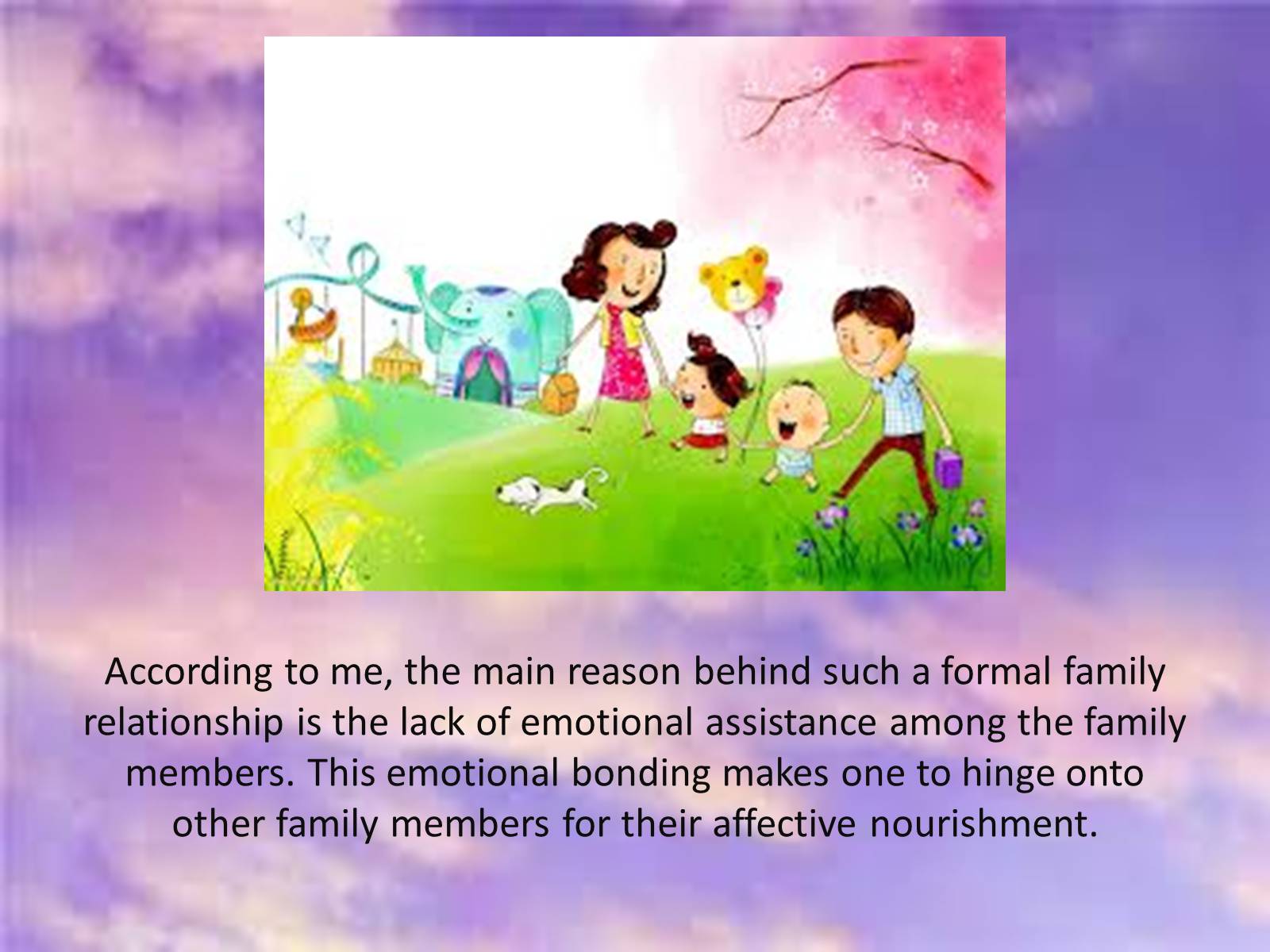 According to me, the main reason behind such a formal family relationship is the lack of emotional assistance among the family members. This emotional bonding makes one to hinge onto other family members for their affective nourishment.